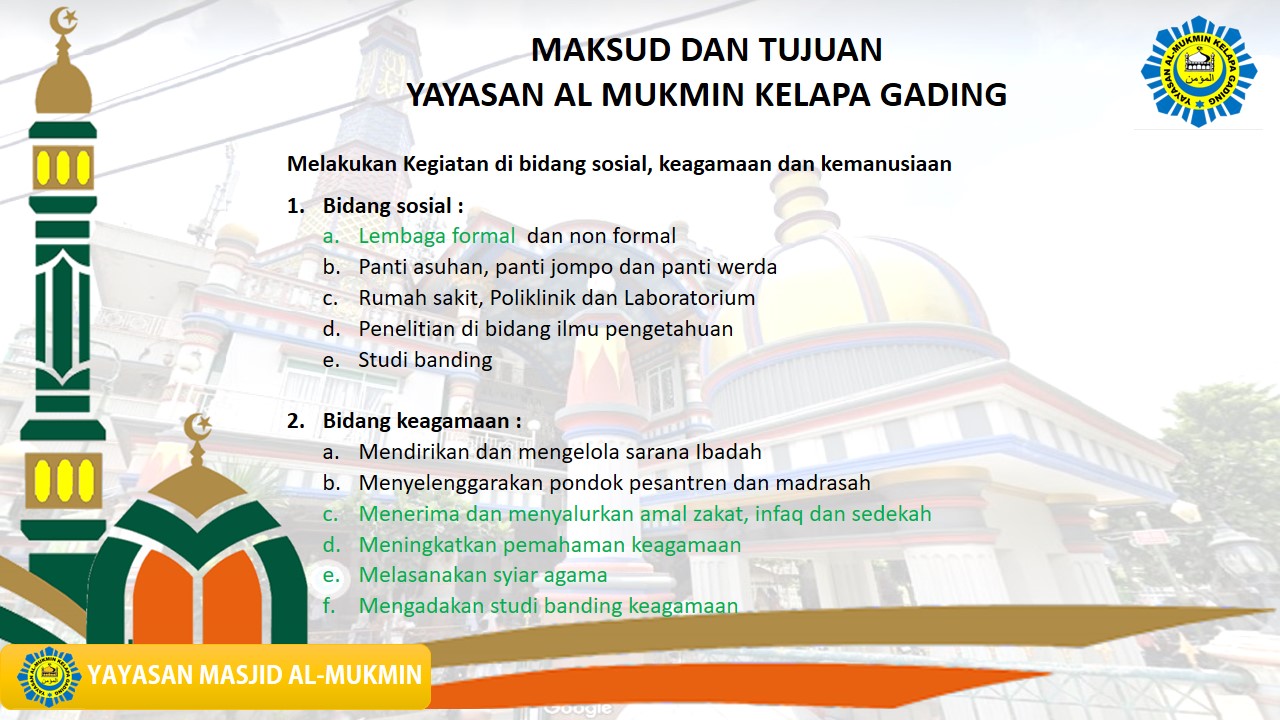 MAKSUD DAN TUJUAN
YAYASAN AL MUKMIN KELAPA GADING

YAYASAN AL-MUKMIN KELAPA GADING
المؤمن

Melakukan Kegiatan di bidang sosial, keagamaan dan kemanusiaan

1. Bidang sosial :
a. Lembaga formal dan non formal
b. Panti asuhan, panti jompo dan panti werda
c. Rumah sakit, Poliklinik dan Laboratorium
d. Penelitian di bidang ilmu pengetahuan
e. Studi banding

2. Bidang keagamaan :
a. Mendirikan dan mengelola sarana Ibadah
b. Menyelenggarakan pondok pesantren dan madrasah
c. Menerima dan menyalurkan amal zakat, infaq dan sedekah
d. Meningkatkan pemahaman keagamaan
e. Melasanakan syiar agama
f. Mengadakan studi banding keagamaan

YAYASAN MASJID AL-MUKMIN

Google